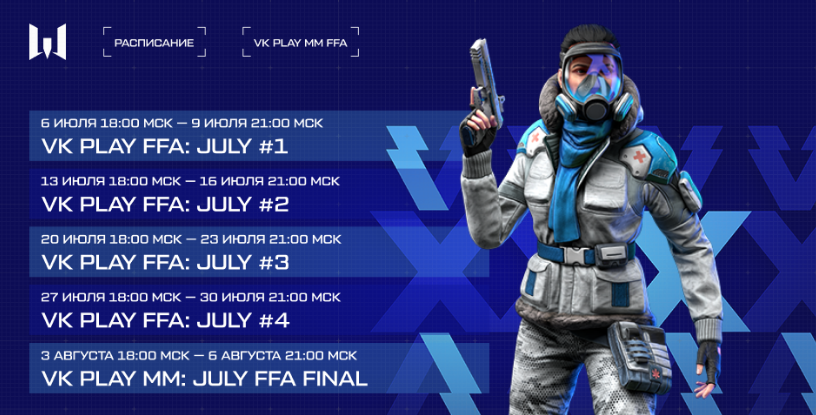 РАСПИСАНИЕ

VK PLAY MM FFA

6 ИЮЛЯ 18:00 МСК — 9 ИЮЛЯ 21:00 МСК
VK PLAY FFA: JULY #1

13 ИЮЛЯ 18:00 МСК — 16 ИЮЛЯ 21:00 МСК
VK PLAY FFA: JULY #2

20 ИЮЛЯ 18:00 МСК — 23 ИЮЛЯ 21:00 МСК
VK PLAY FFA: JULY #3

27 ИЮЛЯ 18:00 МСК — 30 ИЮЛЯ 21:00 МСК
VK PLAY FFA: JULY #4

3 АВГУСТА 18:00 МСК — 6 АВГУСТА 21:00 МСК
VK PLAY MM: JULY FFA FINAL